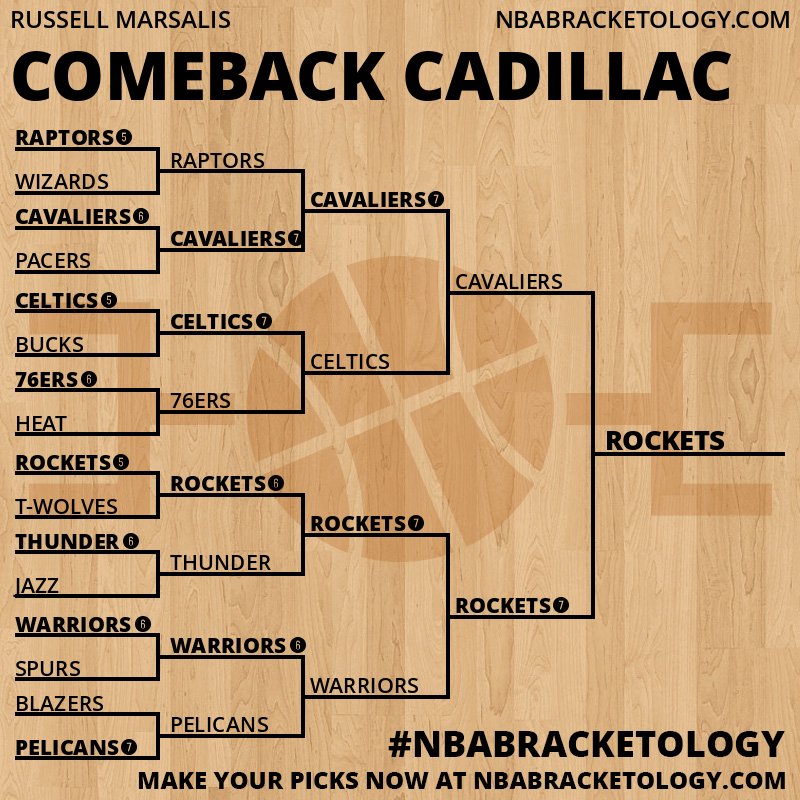 RUSSELL MARSALIS
NBABRACKETOLOGY.COM

COMEBACK CADILLAC

RAPTORS 5
WIZARDS
CAVALIERS 6
PACERS
CELTICS 5
BUCKS
76ERS 6
HEAT
ROCKETS 5
T-WOLVES
THUNDER 6
JAZZ
WARRIORS 6
SPURS
BLAZERS
PELICANS 7

RAPTORS
CAVALIERS 7
CELTICS 7
76ERS
ROCKETS 6
THUNDER
WARRIORS 6
PELICANS

CAVALIERS 7
CELTICS
ROCKETS 7
WARRIORS

CAVALIERS
ROCKETS 7

ROCKETS

#NBABRACKETOLOGY
MAKE YOUR PICKS NOW AT NBABRACKETOLOGY.COM